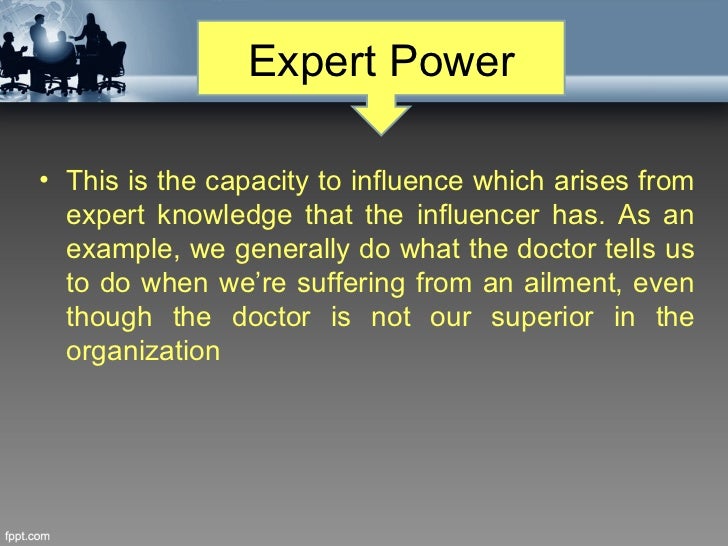 Expert Power

• This is the capacity to influence which arises from expert knowledge that the influencer has. As an example, we generally do what the doctor tells us to do when we're suffering from an ailment, even though the doctor is not our superior in the organization

fppt.com